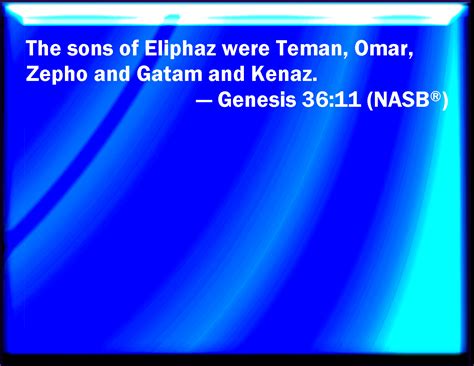 The sons of Eliphaz were Teman, Omar, Zepho and Gatam and Kenaz.

— Genesis 36:11 (NASB®)